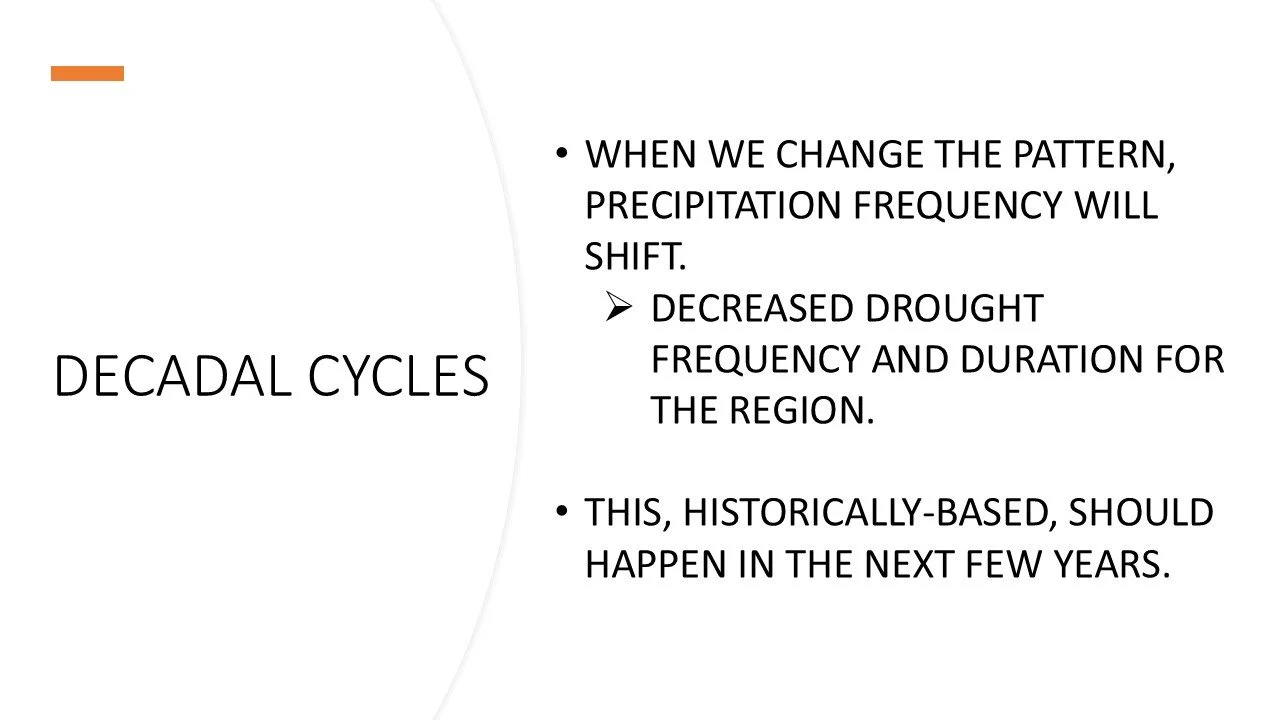 DECADAL CYCLES

• WHEN WE CHANGE THE PATTERN, PRECIPITATION FREQUENCY WILL SHIFT.
➢ DECREASED DROUGHT FREQUENCY AND DURATION FOR THE REGION.

• THIS, HISTORICALLY-BASED, SHOULD HAPPEN IN THE NEXT FEW YEARS.